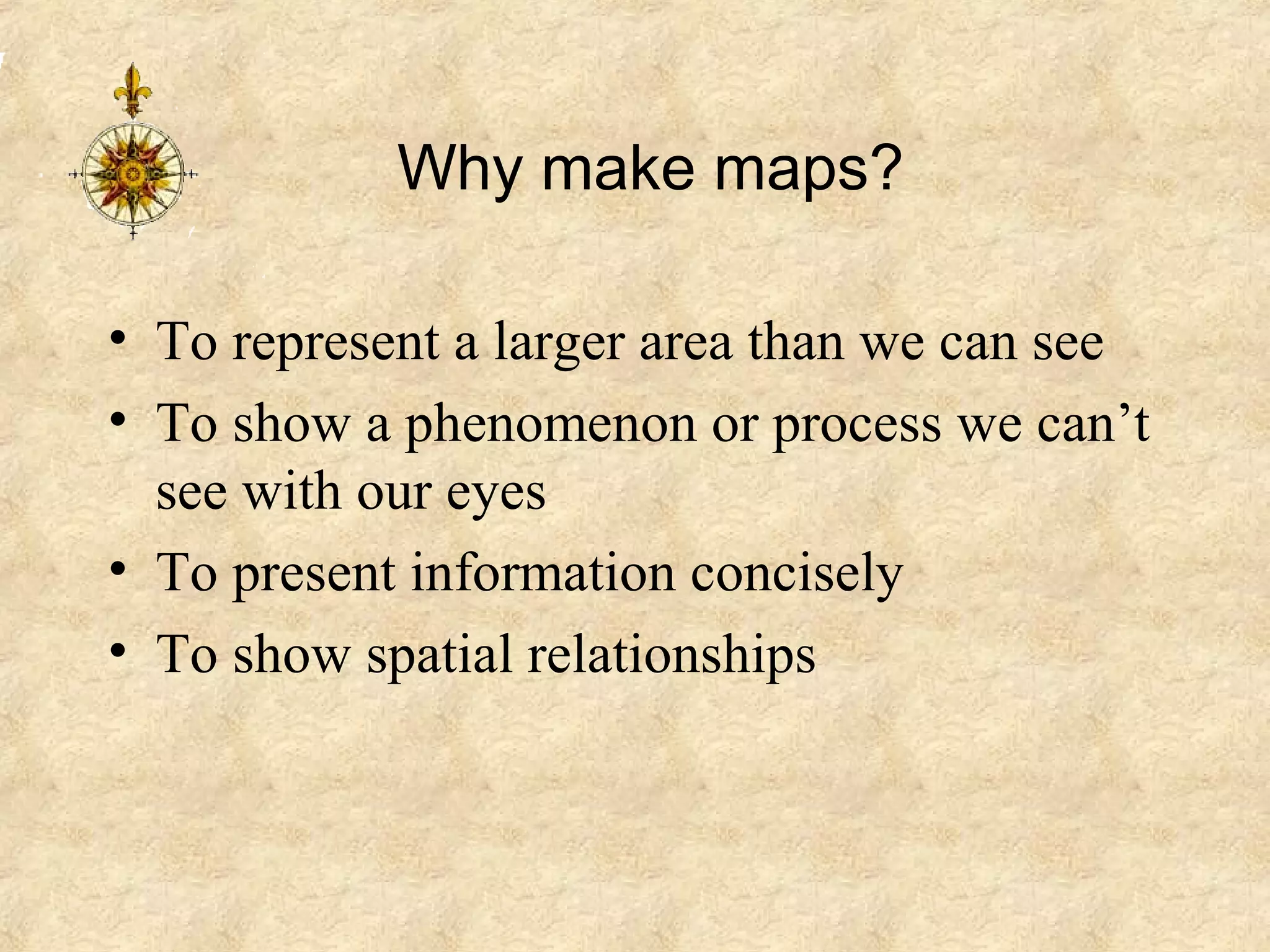 Why make maps?

• To represent a larger area than we can see
• To show a phenomenon or process we can’t see with our eyes
• To present information concisely
• To show spatial relationships